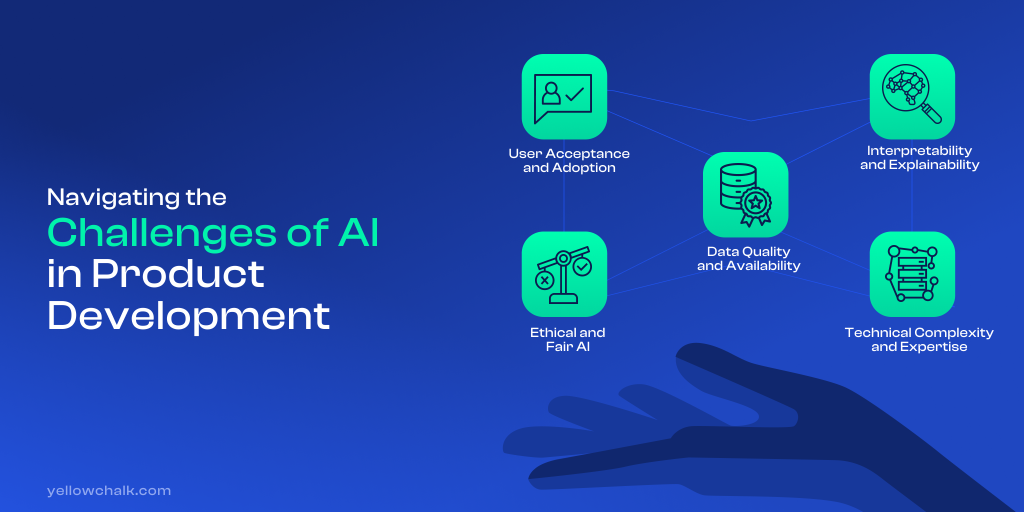 Navigating the Challenges of AI in Product Development

User Acceptance and Adoption

Interpretability and Explainability

Data Quality and Availability

Ethical and Fair AI

Technical Complexity and Expertise

yellowchalk.com